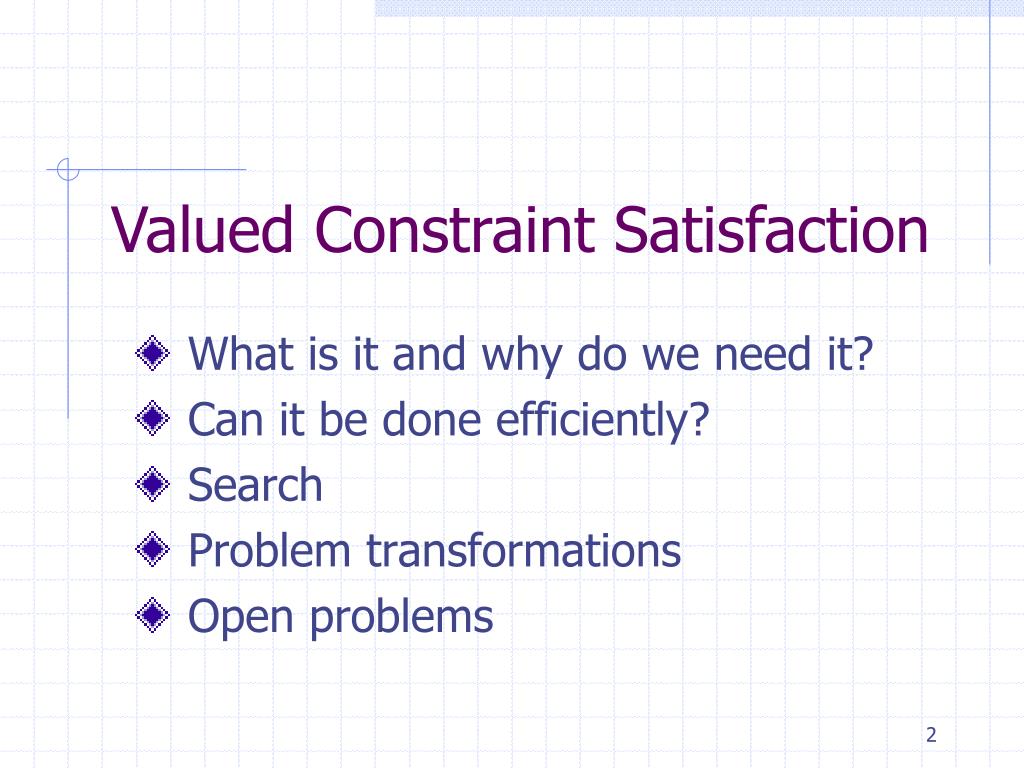 Valued Constraint Satisfaction

What is it and why do we need it?
Can it be done efficiently?
Search
Problem transformations
Open problems

2